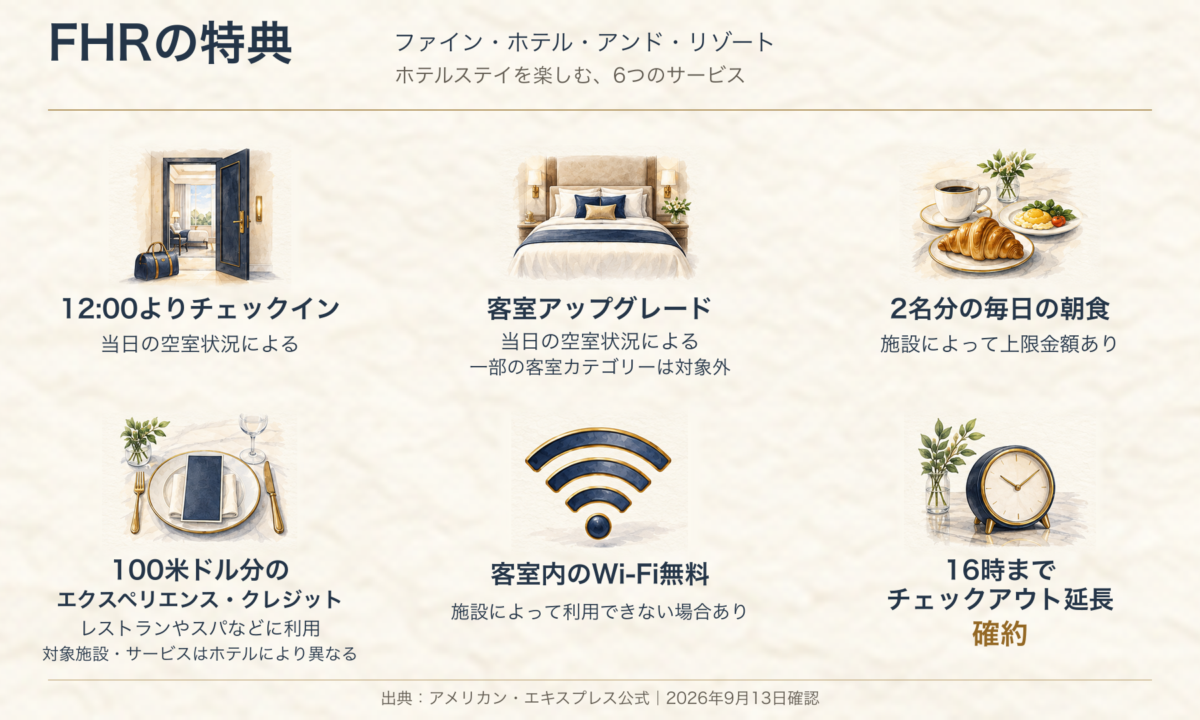 FHRの特典

ファイン・ホテル・アンド・リゾート
ホテルステイを楽しむ、6つのサービス

12:00よりチェックイン
当日の空室状況による

客室アップグレード
当日の空室状況による
一部の客室カテゴリーは対象外

2名分の毎日の朝食
施設によって上限金額あり

100米ドル分の
エクスペリエンス・クレジット
レストランやスパなどに利用
対象施設・サービスはホテルにより異なる

客室内のWi-Fi無料
施設によって利用できない場合あり

16時まで
チェックアウト延長
確約

出典：アメリカン・エキスプレス公式｜2026年9月13日確認